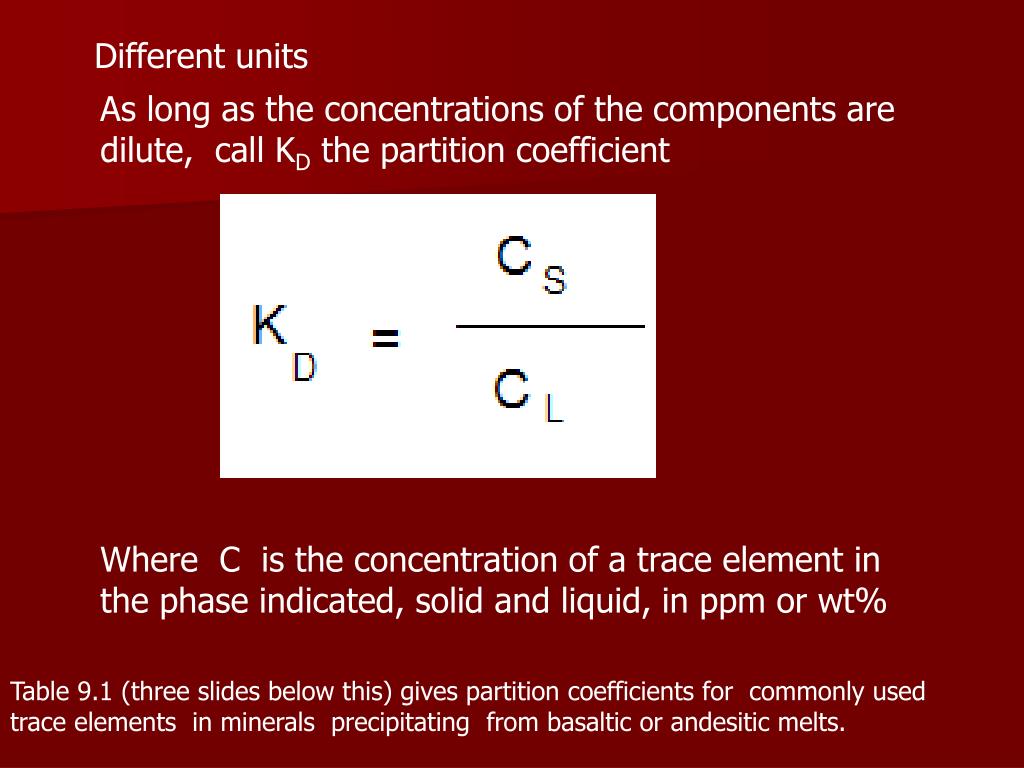 Different units

As long as the concentrations of the components are dilute, call $K_D$ the partition coefficient

$K_D = \frac{C_S}{C_L}$

Where C is the concentration of a trace element in the phase indicated, solid and liquid, in ppm or wt%

Table 9.1 (three slides below this) gives partition coefficients for commonly used trace elements in minerals precipitating from basaltic or andesitic melts.